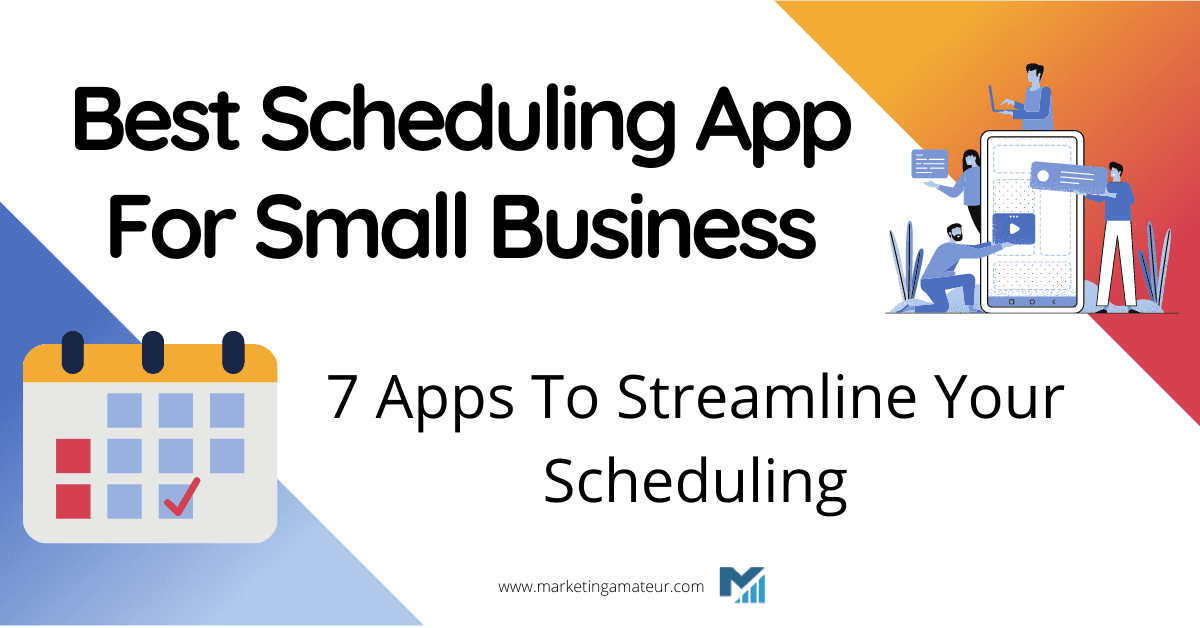 Best Scheduling App For Small Business

7 Apps To Streamline Your Scheduling

www.marketingamateur.com